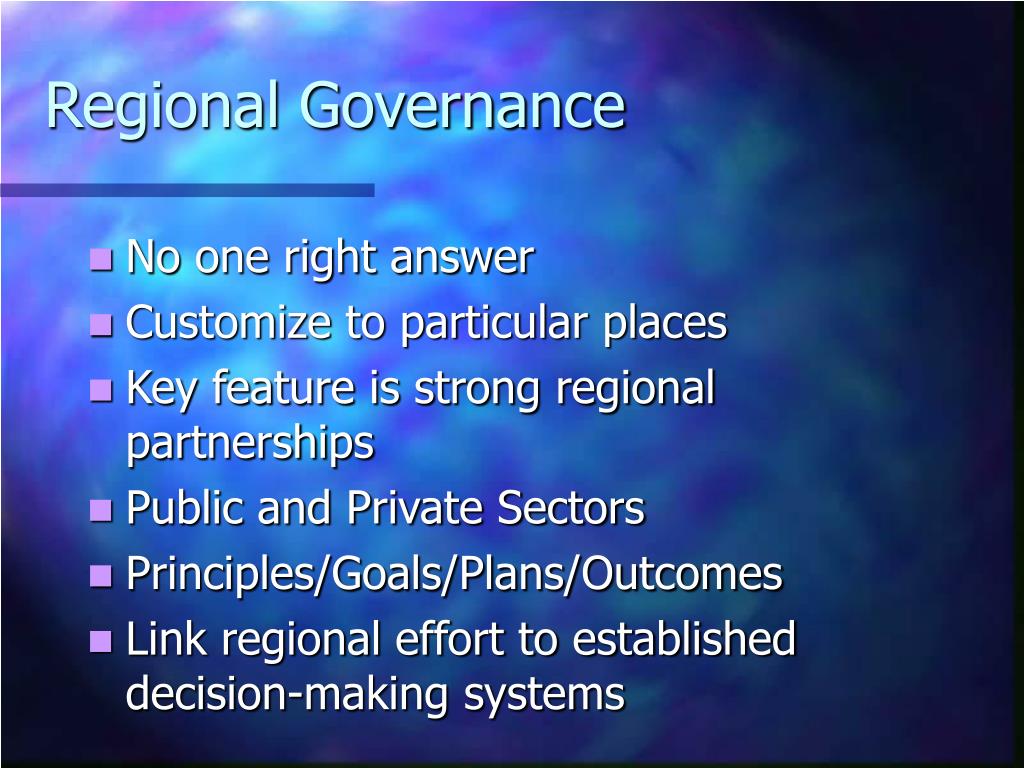 Regional Governance

- No one right answer
- Customize to particular places
- Key feature is strong regional partnerships
- Public and Private Sectors
- Principles/Goals/Plans/Outcomes
- Link regional effort to established decision-making systems